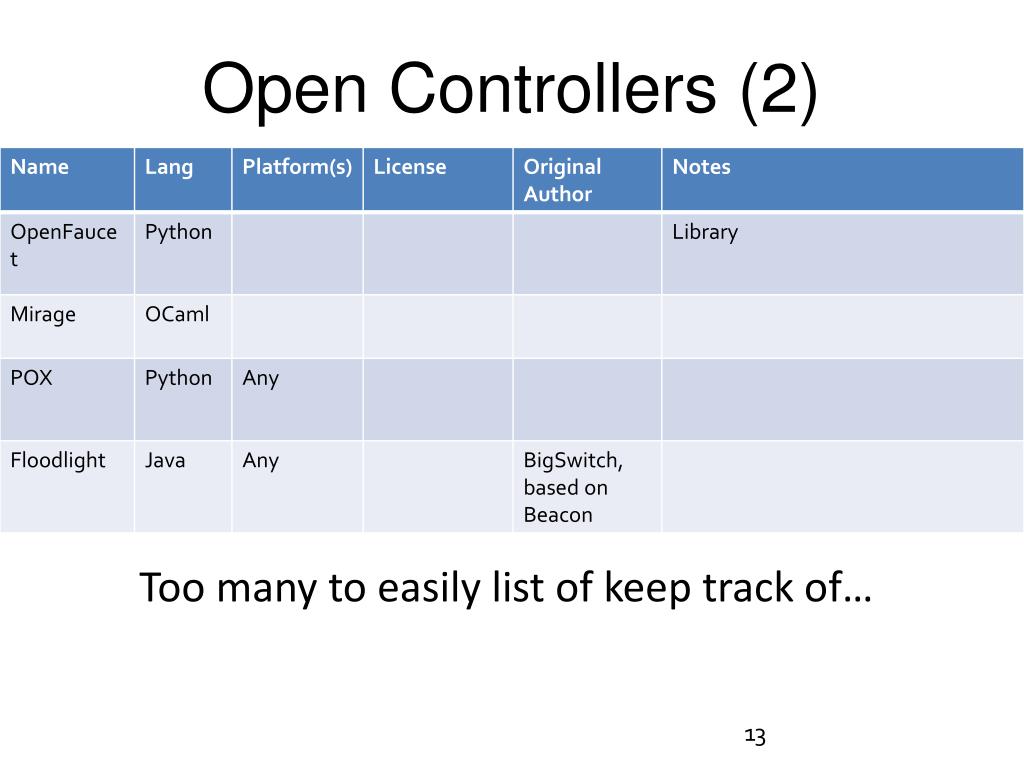 Open Controllers (2)

| Name | Lang | Platform(s) | License | Original Author | Notes |
|---|---|---|---|---|---|
| OpenFaucet | Python | | | | Library |
| Mirage | OCaml | | | | |
| POX | Python | Any | | | |
| Floodlight | Java | Any | | BigSwitch, based on Beacon | |

Too many to easily list of keep track of…

13